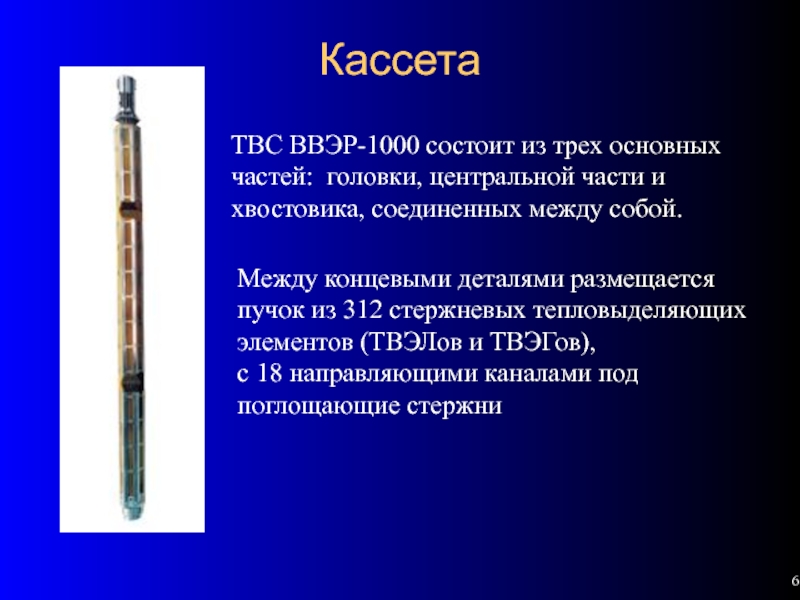 Кассета

ТВС ВВЭР-1000 состоит из трех основных частей: головки, центральной части и хвостовика, соединенных между собой.

Между концевыми деталями размещается пучок из 312 стержневых тепловыделяющих элементов (ТВЭЛов и ТВЭГов), с 18 направляющими каналами под поглощающие стержни

6